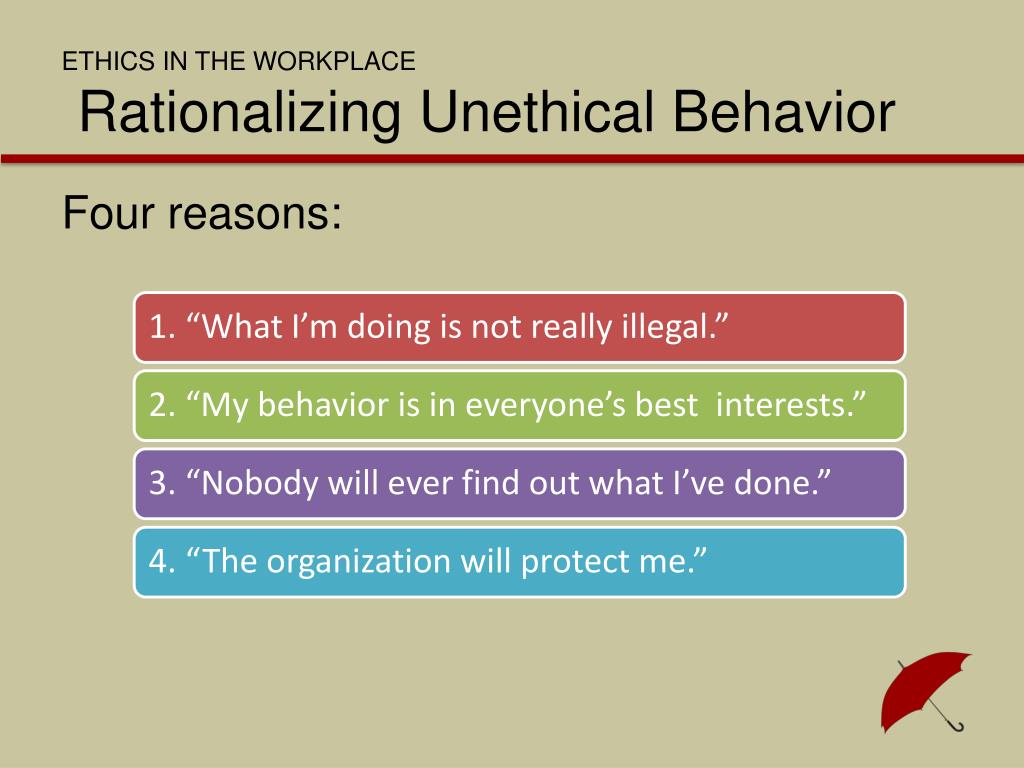 ETHICS IN THE WORKPLACE
Rationalizing Unethical Behavior

Four reasons:

1. “What I’m doing is not really illegal.”

2. “My behavior is in everyone’s best interests.”

3. “Nobody will ever find out what I’ve done.”

4. “The organization will protect me.”